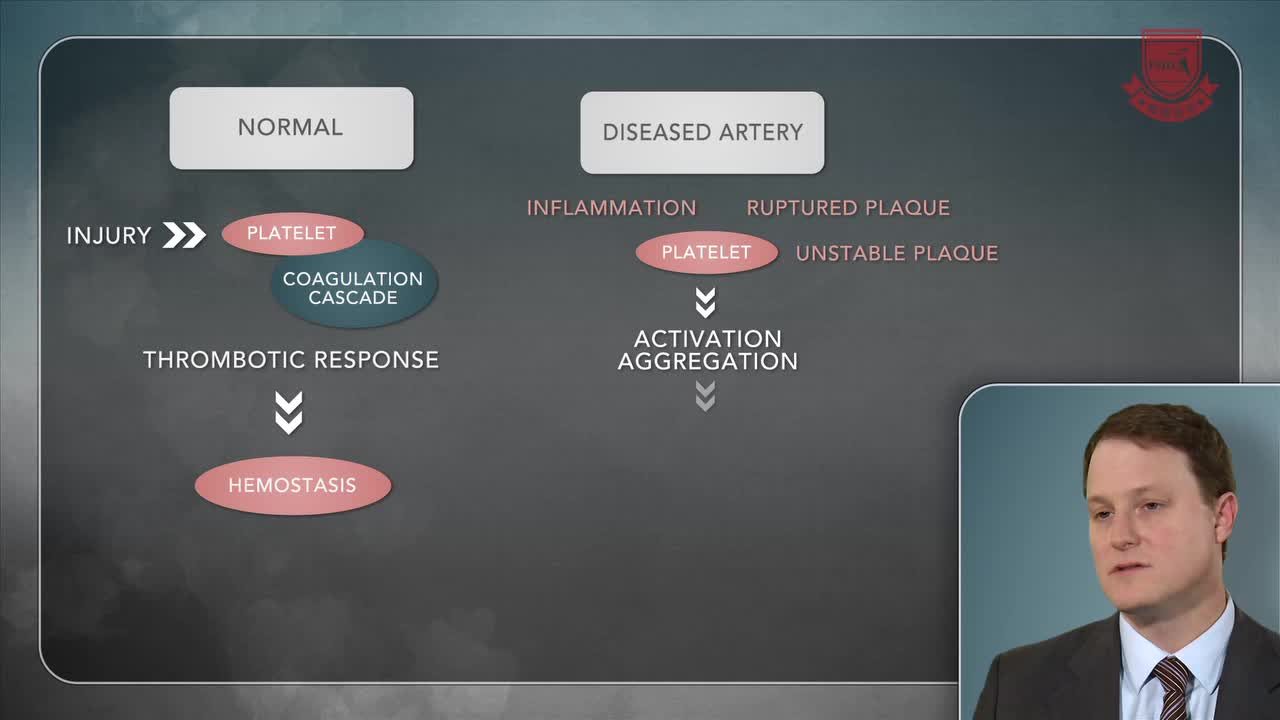 NORMAL

INJURY

PLATELET

COAGULATION CASCADE

THROMBOTIC RESPONSE

HEMOSTASIS

DISEASED ARTERY

INFLAMMATION

RUPTURED PLAQUE

PLATELET

UNSTABLE PLAQUE

ACTIVATION AGGREGATION